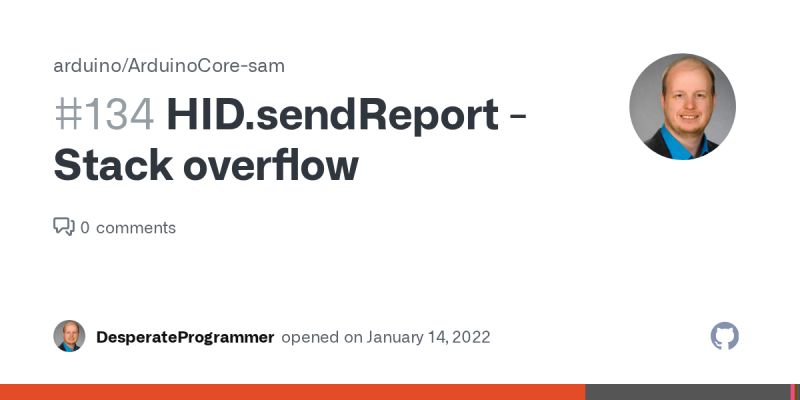 arduino/ArduinoCore-sam

#134 HID.sendReport - Stack overflow

0 comments

DesperateProgrammer opened on January 14, 2022